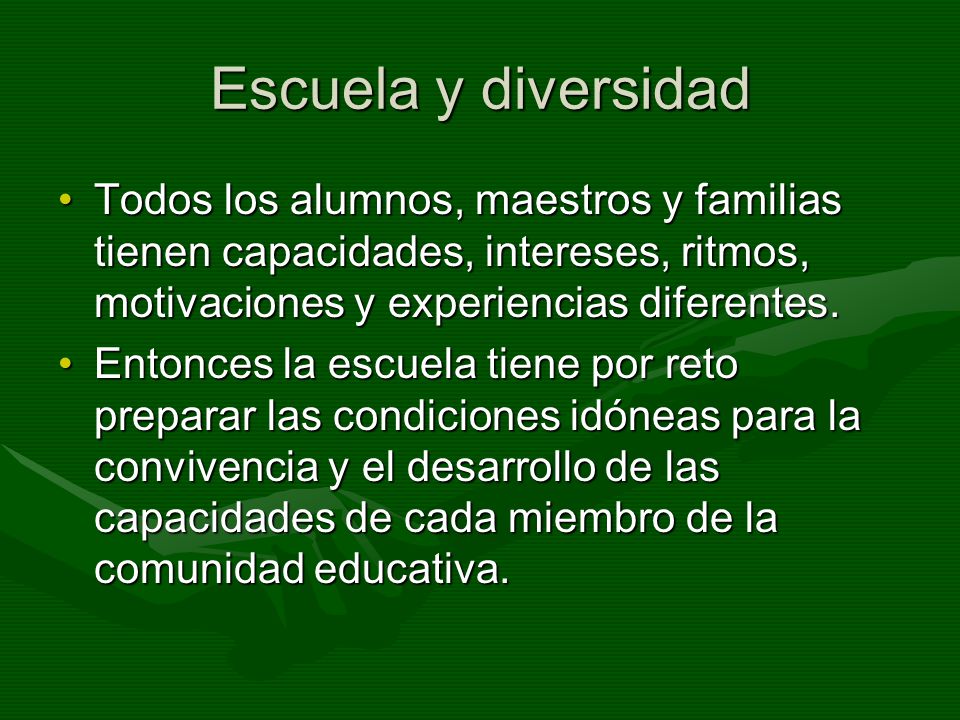 Escuela y diversidad

• Todos los alumnos, maestros y familias tienen capacidades, intereses, ritmos, motivaciones y experiencias diferentes.
• Entonces la escuela tiene por reto preparar las condiciones idóneas para la convivencia y el desarrollo de las capacidades de cada miembro de la comunidad educativa.